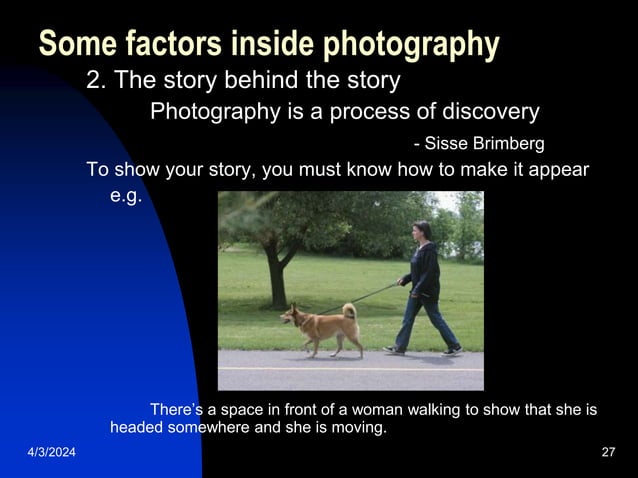 Some factors inside photography

2. The story behind the story

Photography is a process of discovery

- Sisse Brimberg

To show your story, you must know how to make it appear

e.g.

There's a space in front of a woman walking to show that she is headed somewhere and she is moving.

4/3/2024

27